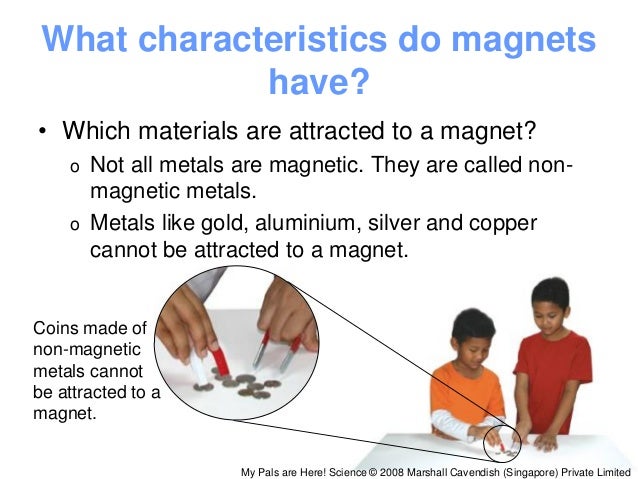 What characteristics do magnets have?

• Which materials are attracted to a magnet?

o Not all metals are magnetic. They are called non-magnetic metals.

o Metals like gold, aluminium, silver and copper cannot be attracted to a magnet.

Coins made of non-magnetic metals cannot be attracted to a magnet.

My Pals are Here! Science © 2008 Marshall Cavendish (Singapore) Private Limited